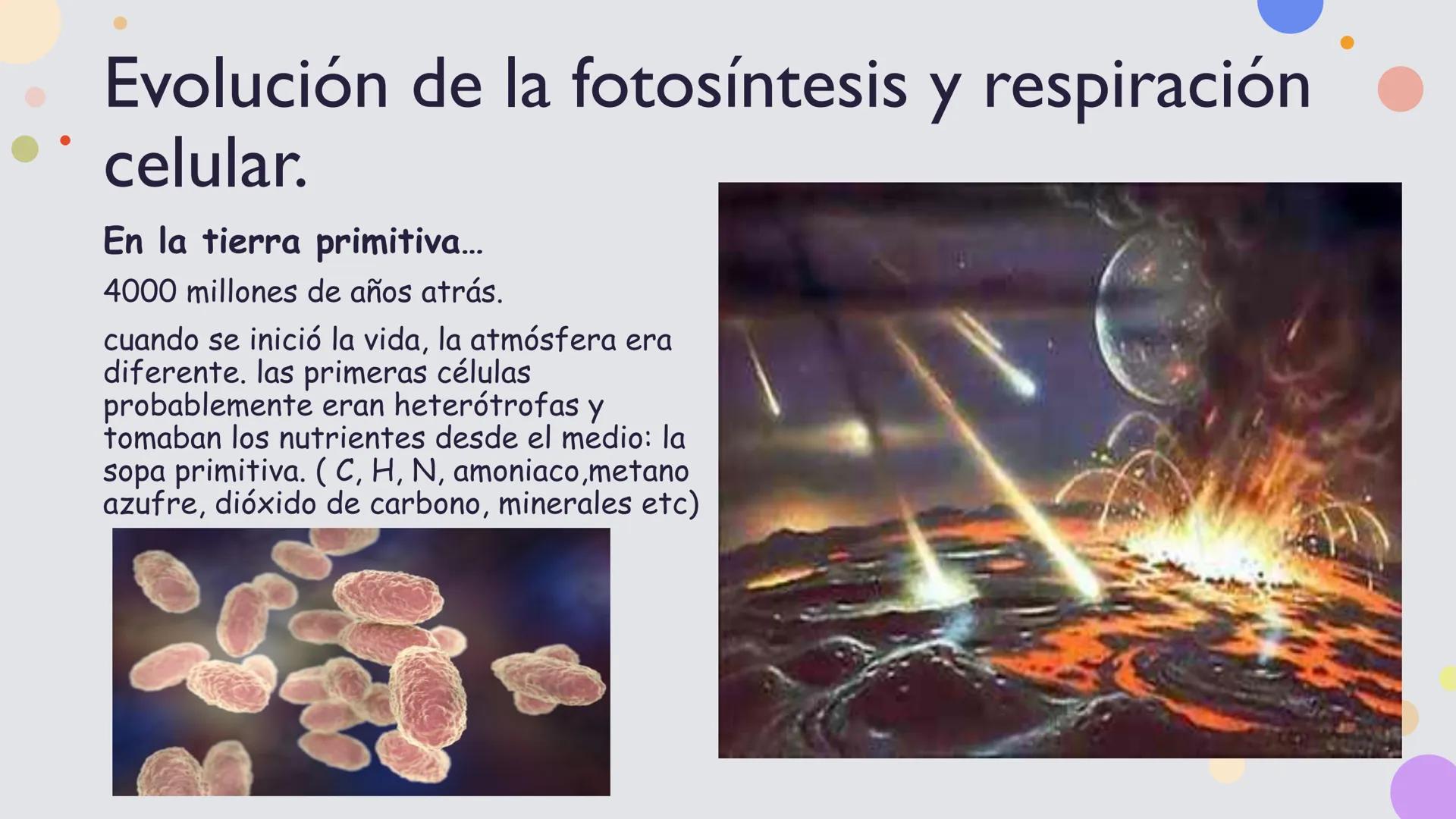 Evolución de la fotosíntesis y respiración celular.

En la tierra primitiva…

4000 millones de años atrás.

cuando se inició la vida, la atmósfera era diferente. las primeras células probablemente eran heterótrofas y tomaban los nutrientes desde el medio: la sopa primitiva. ( C, H, N, amoniaco,metano azufre, dióxido de carbono, minerales etc)